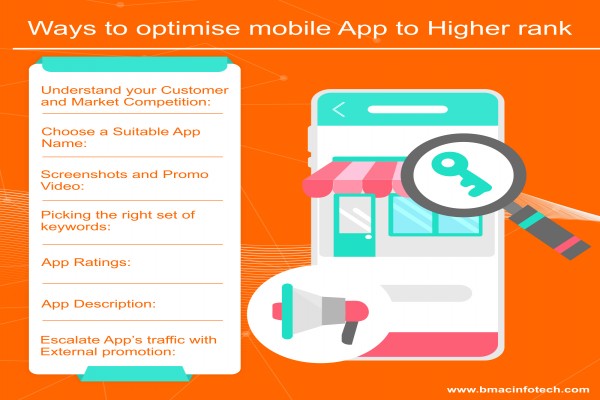 Ways to optimise mobile App to Higher rank

Understand your Customer and Market Competition:

Choose a Suitable App Name:

Screenshots and Promo Video:

Picking the right set of keywords:

App Ratings:

App Description:

Escalate App's traffic with External promotion:

www.bmacinfotech.com